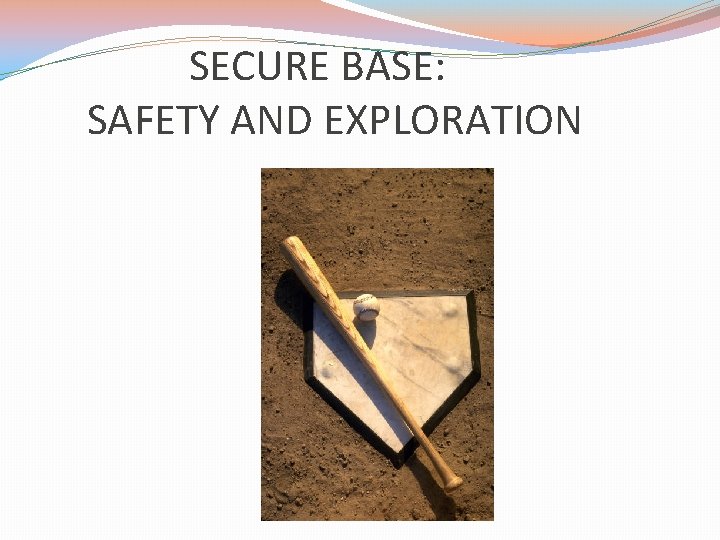 SECURE BASE:
SAFETY AND EXPLORATION